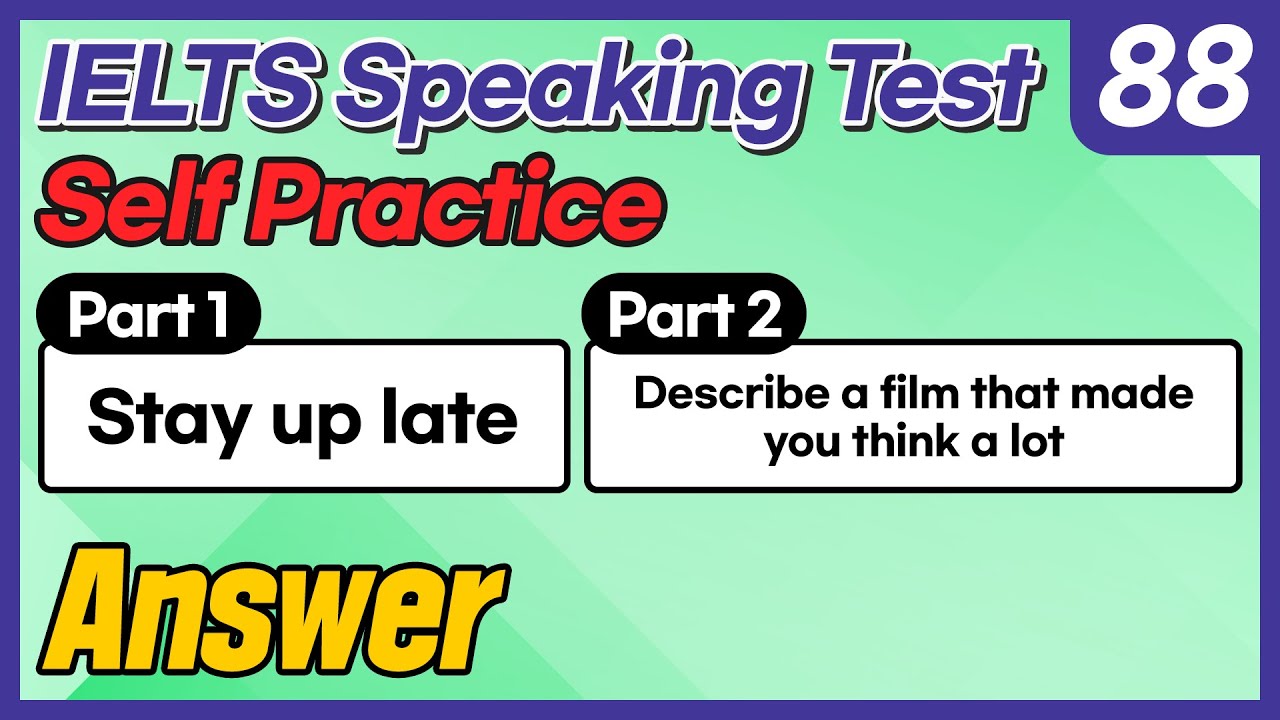 IELTS Speaking Test 88

Self Practice

Part 1

Stay up late

Part 2

Describe a film that made you think a lot

Answer